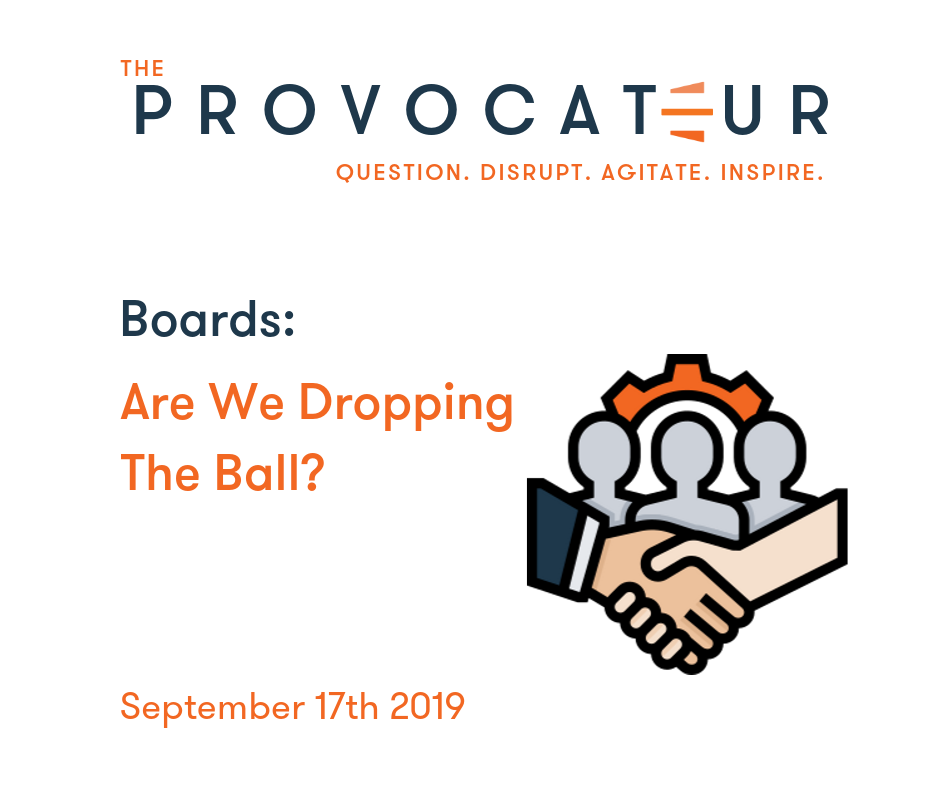 THE
PROVOCATEUR
QUESTION. DISRUPT. AGITATE. INSPIRE.

Boards:

Are We Dropping The Ball?

September 17th 2019